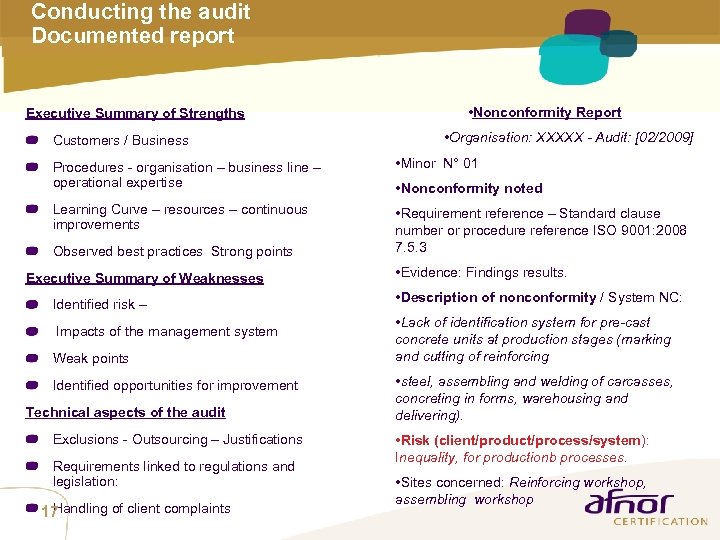 Conducting the audit
Documented report

Executive Summary of Strengths

Customers / Business

Procedures - organisation – business line – operational expertise

Learning Curve – resources – continuous improvements

Observed best practices Strong points

Executive Summary of Weaknesses

Identified risk –

Impacts of the management system

Weak points

Identified opportunities for improvement

Technical aspects of the audit

Exclusions - Outsourcing – Justifications

Requirements linked to regulations and legislation:

Handling of client complaints

17

•Nonconformity Report

•Organisation: XXXXX - Audit: [02/2009]

•Minor N° 01

•Nonconformity noted

•Requirement reference – Standard clause number or procedure reference ISO 9001:2008 7.5.3

•Evidence: Findings results.

•Description of nonconformity / System NC:

•Lack of identification system for pre-cast concrete units at production stages (marking and cutting of reinforcing

•steel, assembling and welding of carcasses, concreting in forms, warehousing and delivering).

•Risk (client/product/process/system): Inequality, for productionb processes.

•Sites concerned: Reinforcing workshop, assembling workshop

afnor
CERTIFICATION